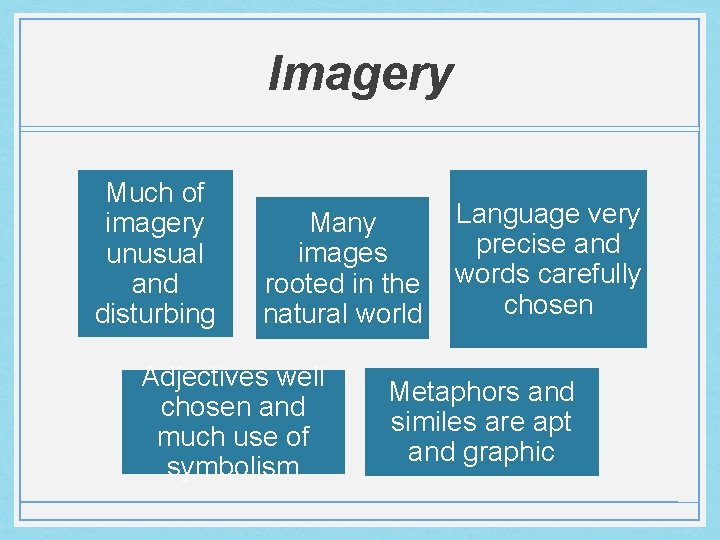 Imagery

Much of imagery unusual and disturbing

Many images rooted in the natural world

Language very precise and words carefully chosen

Adjectives well chosen and much use of symbolism

Metaphors and similes are apt and graphic